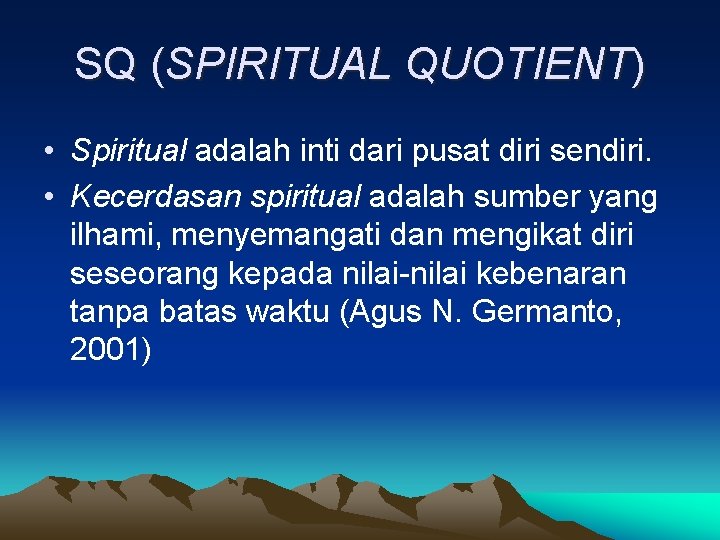 SQ (SPIRITUAL QUOTIENT)

• Spiritual adalah inti dari pusat diri sendiri.
• Kecerdasan spiritual adalah sumber yang ilhami, menyemangati dan mengikat diri seseorang kepada nilai-nilai kebenaran tanpa batas waktu (Agus N. Germanto, 2001)